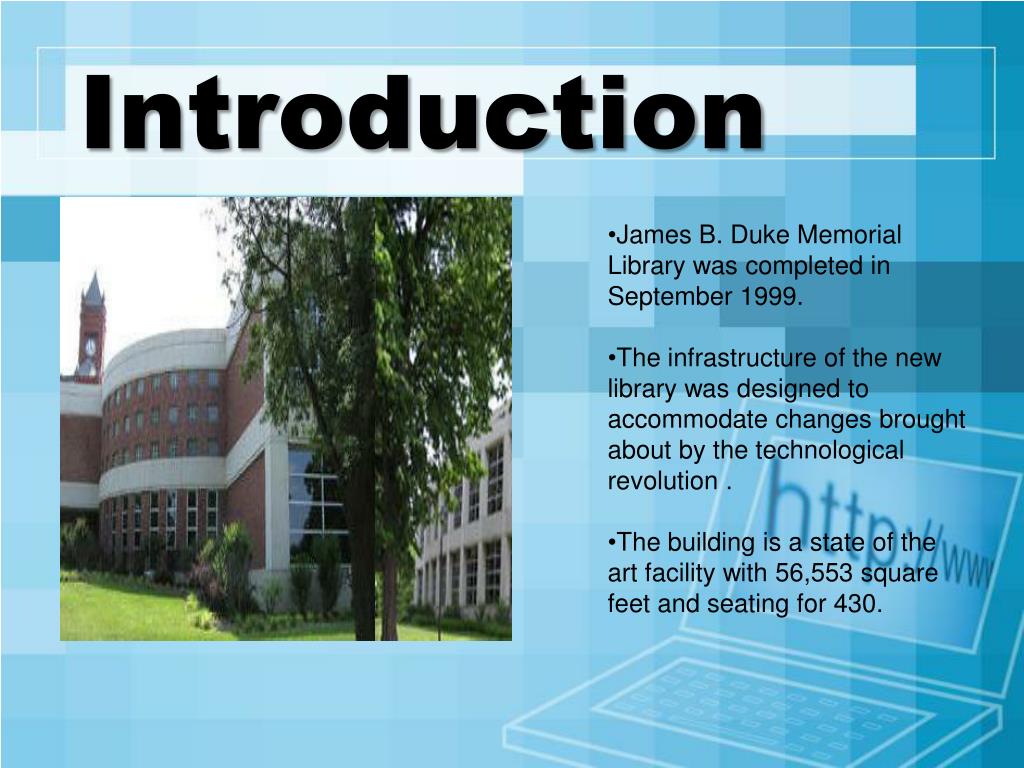 Introduction

•James B. Duke Memorial Library was completed in September 1999.

•The infrastructure of the new library was designed to accommodate changes brought about by the technological revolution .

•The building is a state of the art facility with 56,553 square feet and seating for 430.

http://www